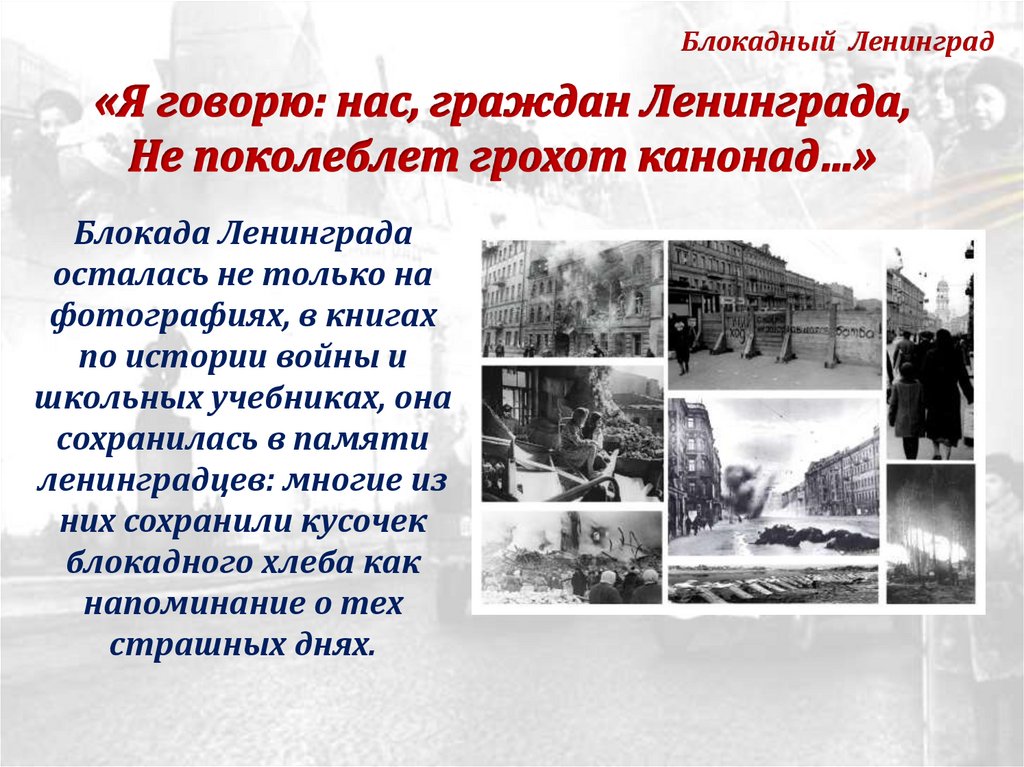 Блокадный Ленинград

«Я говорю: нас, граждан Ленинграда,
Не поколеблет грохот канонад...»

Блокада Ленинграда осталась не только на фотографиях, в книгах по истории войны и школьных учебниках, она сохранилась в памяти ленинградцев: многие из них сохранили кусочек блокадного хлеба как напоминание о тех страшных днях.